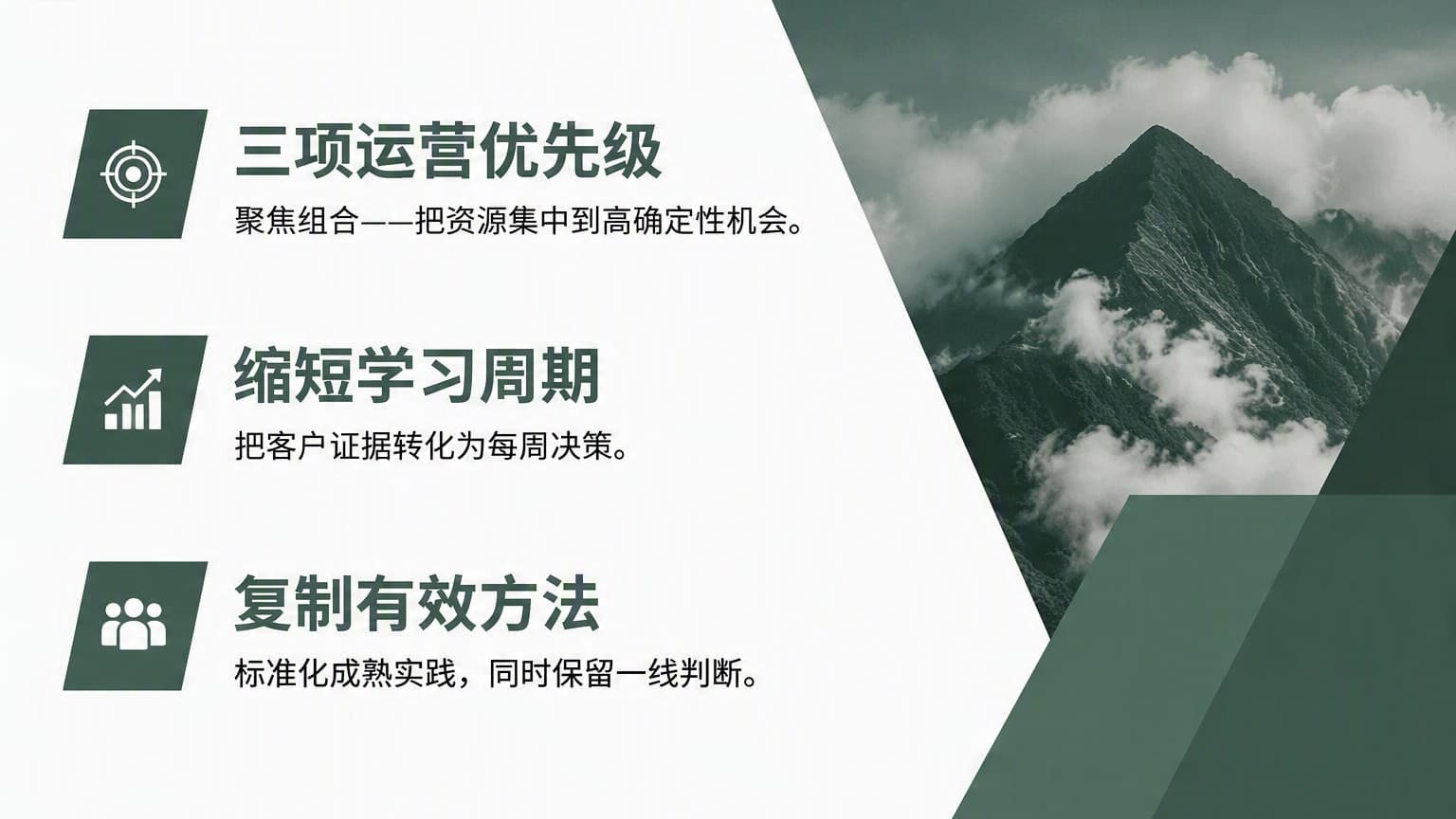 三项运营优先级

聚焦组合——把资源集中到高确定性机会。

缩短学习周期

把客户证据转化为每周决策。

复制有效方法

标准化成熟实践，同时保留一线判断。